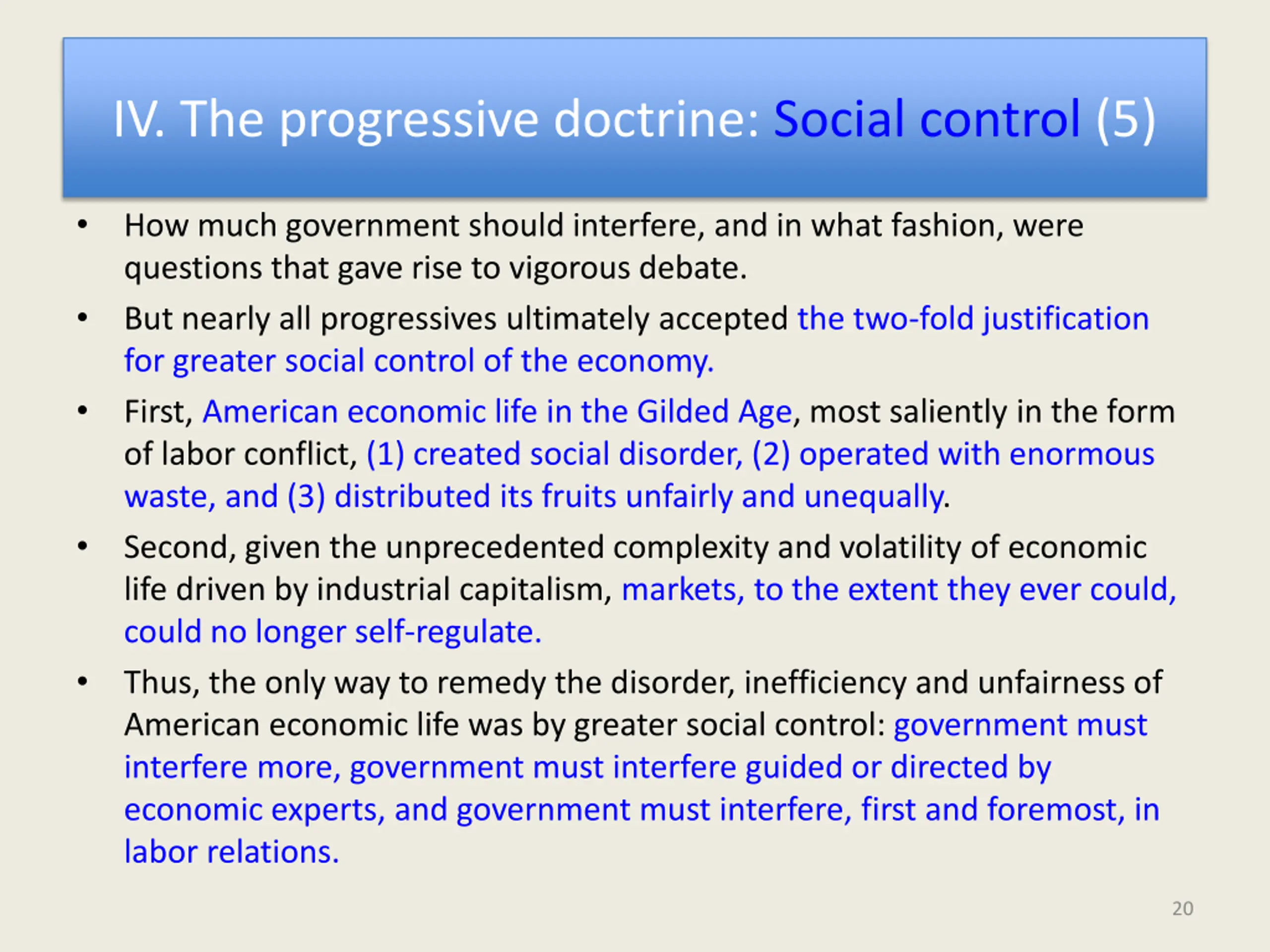 IV. The progressive doctrine: Social control (5)

• How much government should interfere, and in what fashion, were questions that gave rise to vigorous debate.

• But nearly all progressives ultimately accepted the two-fold justification for greater social control of the economy.

• First, American economic life in the Gilded Age, most saliently in the form of labor conflict, (1) created social disorder, (2) operated with enormous waste, and (3) distributed its fruits unfairly and unequally.

• Second, given the unprecedented complexity and volatility of economic life driven by industrial capitalism, markets, to the extent they ever could, could no longer self-regulate.

• Thus, the only way to remedy the disorder, inefficiency and unfairness of American economic life was by greater social control: government must interfere more, government must interfere guided or directed by economic experts, and government must interfere, first and foremost, in labor relations.

20